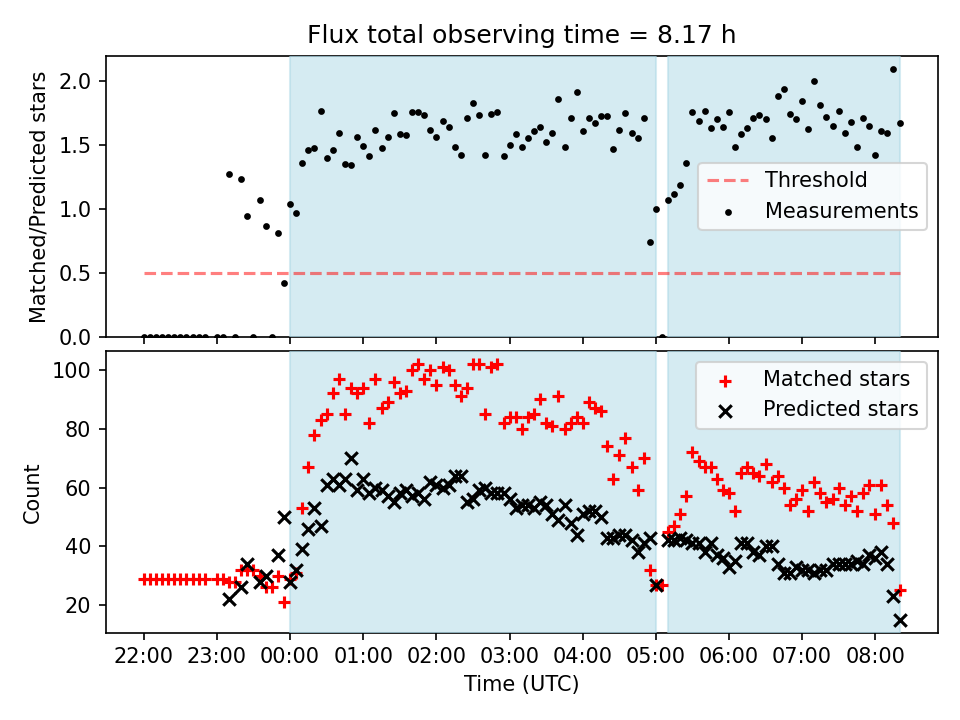 Flux total observing time = 8.17 h

Matched/Predicted stars

2.0
1.5
1.0
0.5
0.0

Threshold
Measurements

Count

100
80
60
40
20

Matched stars
Predicted stars

22:00 23:00 00:00 01:00 02:00 03:00 04:00 05:00 06:00 07:00 08:00

Time (UTC)